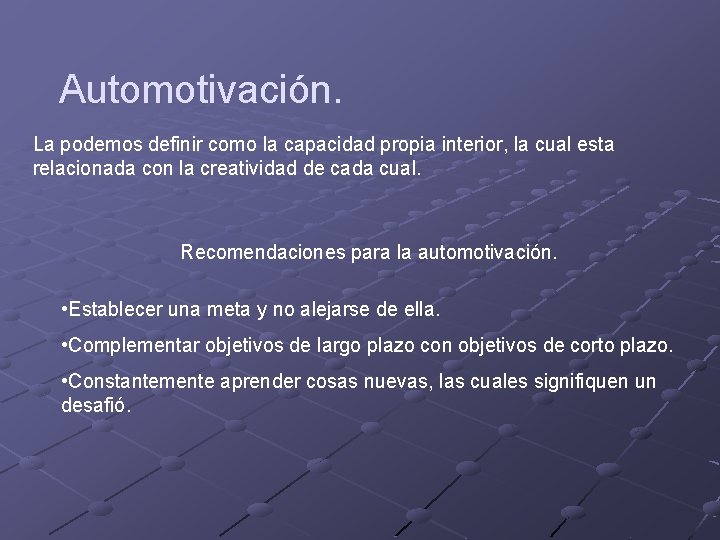 Automotivación.

La podemos definir como la capacidad propia interior, la cual esta relacionada con la creatividad de cada cual.

Recomendaciones para la automotivación.

•Establecer una meta y no alejarse de ella.

•Complementar objetivos de largo plazo con objetivos de corto plazo.

•Constantemente aprender cosas nuevas, las cuales signifiquen un desafió.